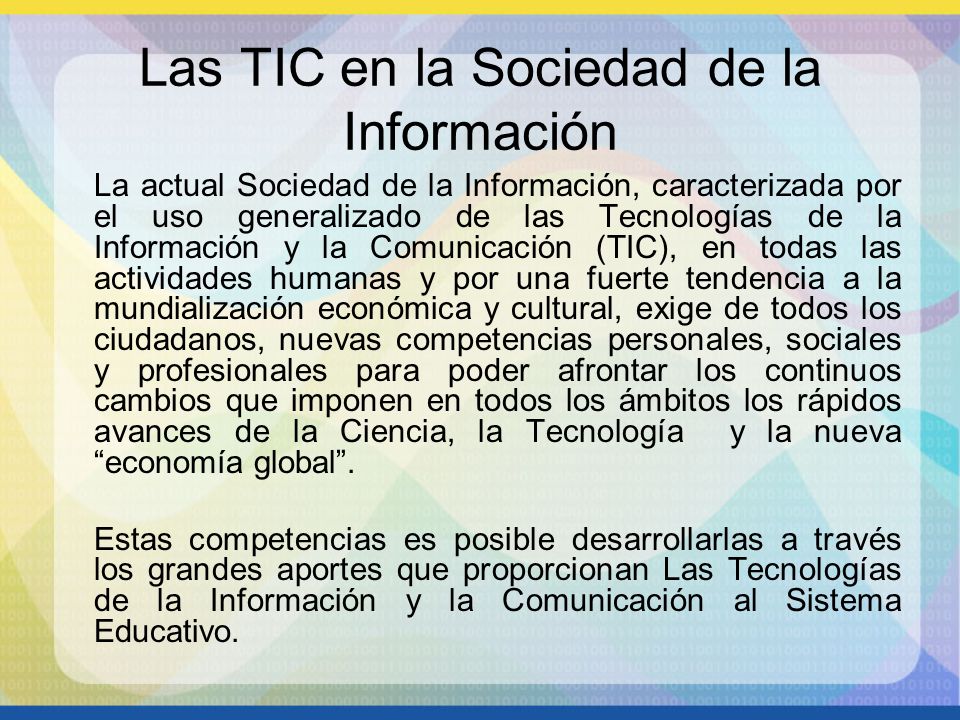 Las TIC en la Sociedad de la Información

La actual Sociedad de la Información, caracterizada por el uso generalizado de las Tecnologías de la Información y la Comunicación (TIC), en todas las actividades humanas y por una fuerte tendencia a la mundialización económica y cultural, exige de todos los ciudadanos, nuevas competencias personales, sociales y profesionales para poder afrontar los continuos cambios que imponen en todos los ámbitos los rápidos avances de la Ciencia, la Tecnología y la nueva “economía global”.

Estas competencias es posible desarrollarlas a través los grandes aportes que proporcionan Las Tecnologías de la Información y la Comunicación al Sistema Educativo.